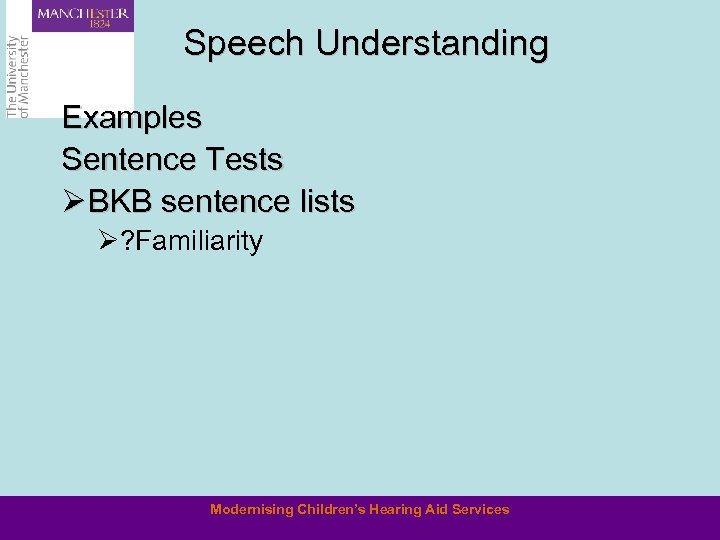 MANCHESTER
1824

The University of Manchester

Speech Understanding

Examples

Sentence Tests

➢BKB sentence lists

➢?Familiarity

Modernising Children's Hearing Aid Services